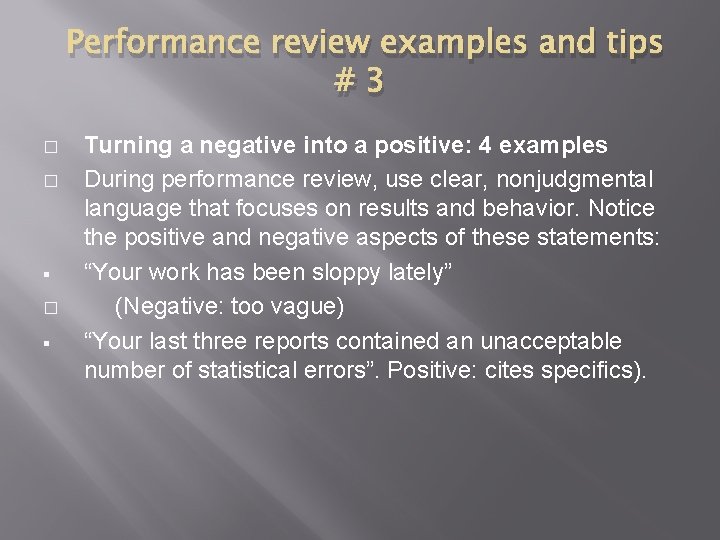 Performance review examples and tips # 3

Turning a negative into a positive: 4 examples

During performance review, use clear, nonjudgmental language that focuses on results and behavior. Notice the positive and negative aspects of these statements:

“Your work has been sloppy lately”

(Negative: too vague)

“Your last three reports contained an unacceptable number of statistical errors”. Positive: cites specifics).